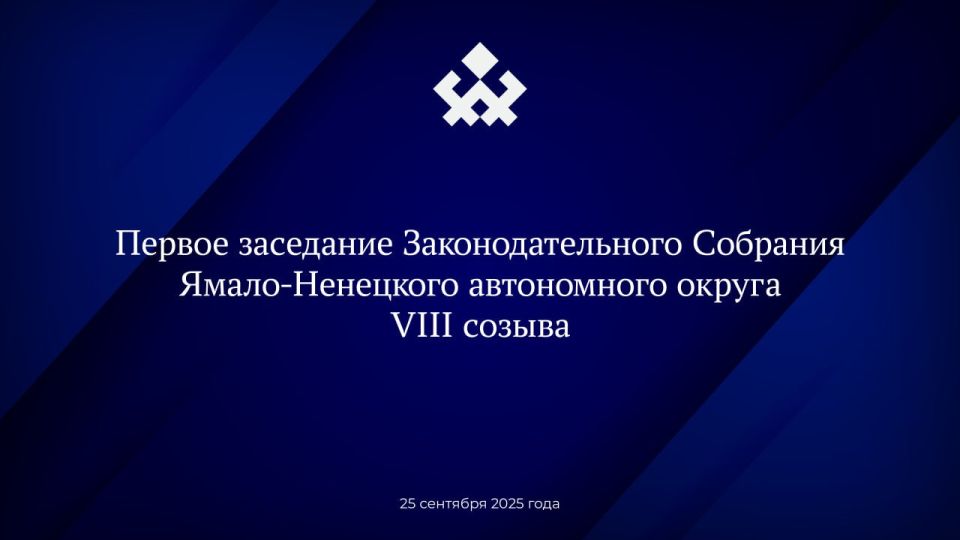 Первое заседание Законодательного Собрания Ямало-Ненецкого автономного округа VIII созыва

25 сентября 2025 года